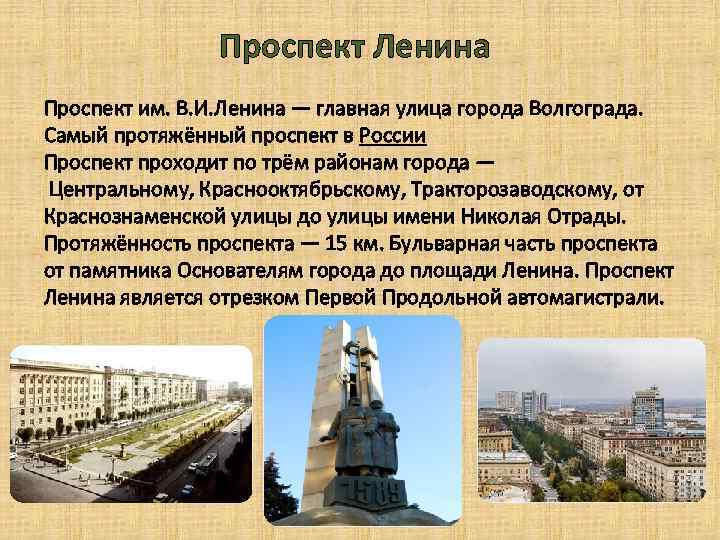 Проспект Ленина

Проспект им. В.И.Ленина — главная улица города Волгограда. Самый протяжённый проспект в России
Проспект проходит по трём районам города — Центральному, Краснооктябрьскому, Тракторозаводскому, от Краснознаменской улицы до улицы имени Николая Отрады. Протяжённость проспекта — 15 км. Бульварная часть проспекта от памятника Основателям города до площади Ленина. Проспект Ленина является отрезком Первой Продольной автомагистрали.

1589